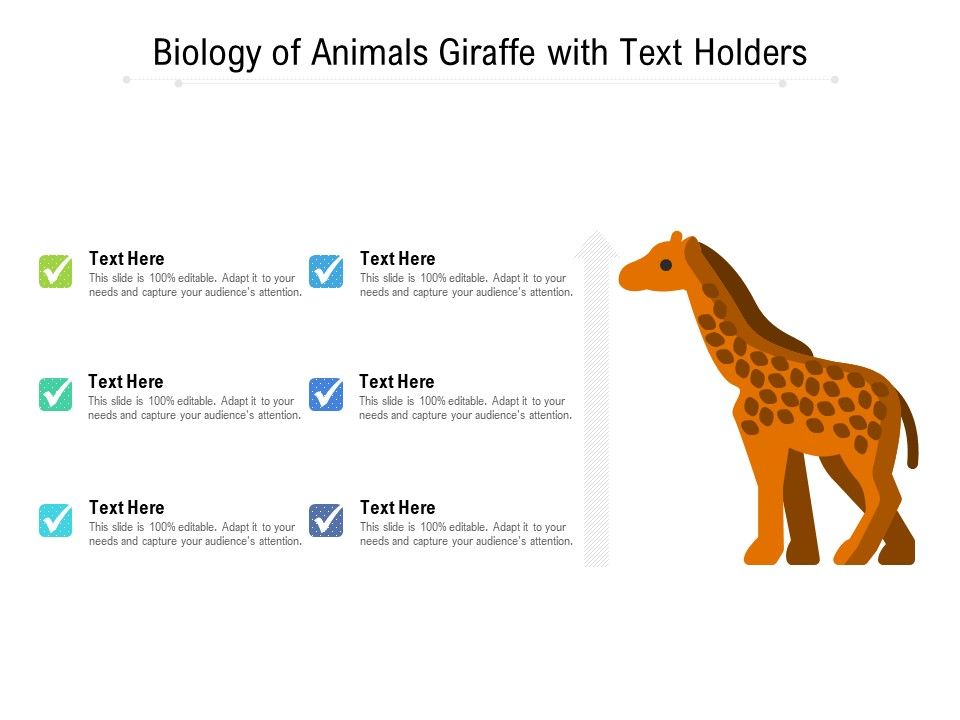 Biology of Animals Giraffe with Text Holders

Text Here
This slide is 100% editable. Adapt it to your needs and capture your audience's attention.

Text Here
This slide is 100% editable. Adapt it to your needs and capture your audience's attention.

Text Here
This slide is 100% editable. Adapt it to your needs and capture your audience's attention.

Text Here
This slide is 100% editable. Adapt it to your needs and capture your audience's attention.

Text Here
This slide is 100% editable. Adapt it to your needs and capture your audience's attention.

Text Here
This slide is 100% editable. Adapt it to your needs and capture your audience's attention.